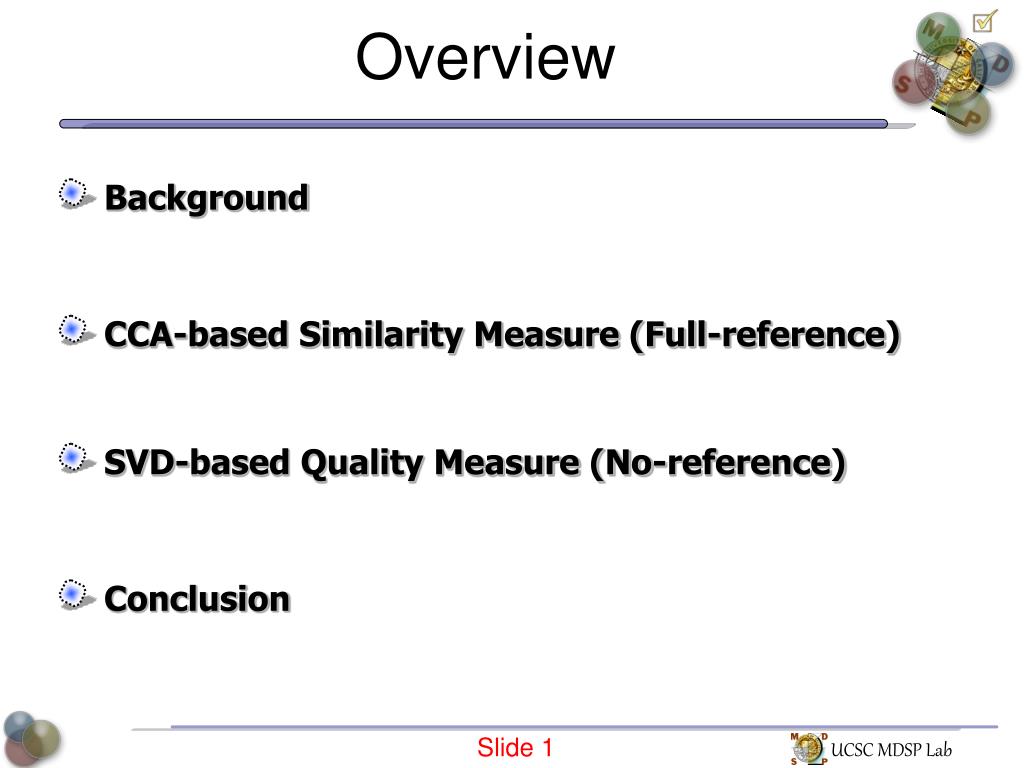 Overview

M D S P

Background

CCA-based Similarity Measure (Full-reference)

SVD-based Quality Measure (No-reference)

Conclusion

Slide 1

M D S P UCSC MDSP Lab